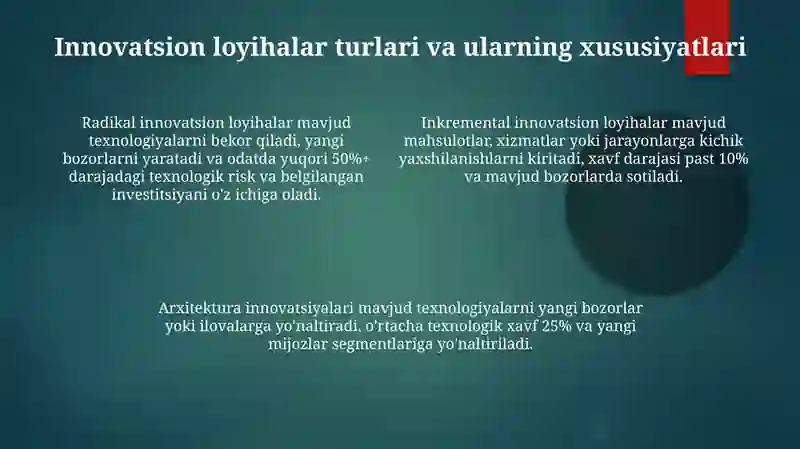 Innovatsion loyihalar turlari va ularning xususiyatlari

Radikal innovatsion loyihalar mavjud texnologiyalarni bekor qiladi, yangi bozorlarni yaratadi va odatda yuqori 50%+ darajadagi texnologik risk va belgilangan investitsiyani o'z ichiga oladi.

Inkremental innovatsion loyihalar mavjud mahsulotlar, xizmatlar yoki jarayonlarga kichik yaxshilanishlarni kiritadi, xavf darajasi past 10% va mavjud bozorlarda sotiladi.

Arxitektura innovatsiyalari mavjud texnologiyalarni yangi bozorlar yoki ilovalarga yo'naltiradi, o'rtacha texnologik xavf 25% va yangi mijozlar segmentlariga yo'naltiriladi.